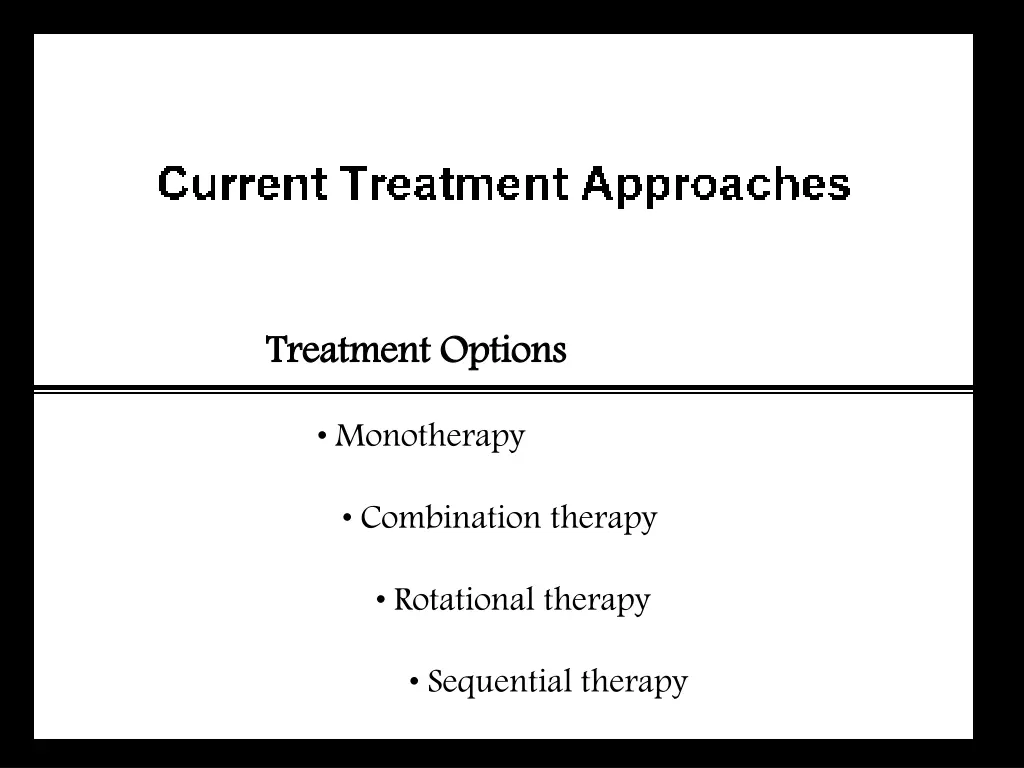 Current Treatment Approaches

Treatment Options

• Monotherapy

• Combination therapy

• Rotational therapy

• Sequential therapy